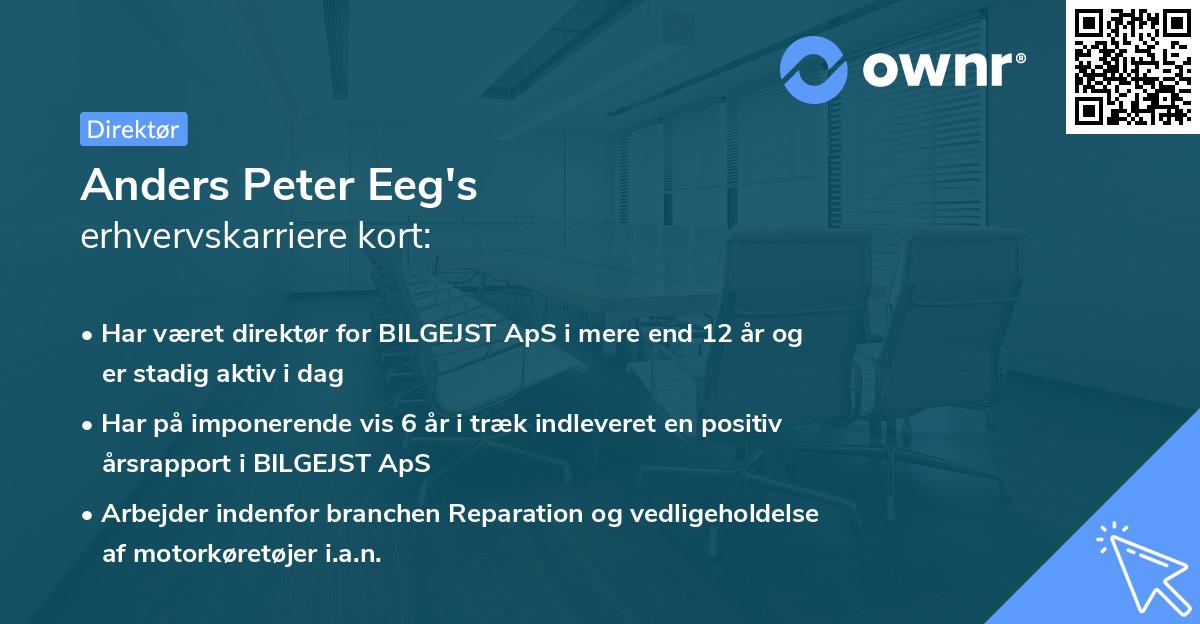 ownr®

Direktør

Anders Peter Eeg's
erhvervskarriere kort:

• Har været direktør for BILGEJST ApS i mere end 12 år og er stadig aktiv i dag
• Har på imponerende vis 6 år i træk indleveret en positiv årsrapport i BILGEJST ApS
• Arbejder indenfor branchen Reparation og vedligeholdelse af motorkøretøjer i.a.n.